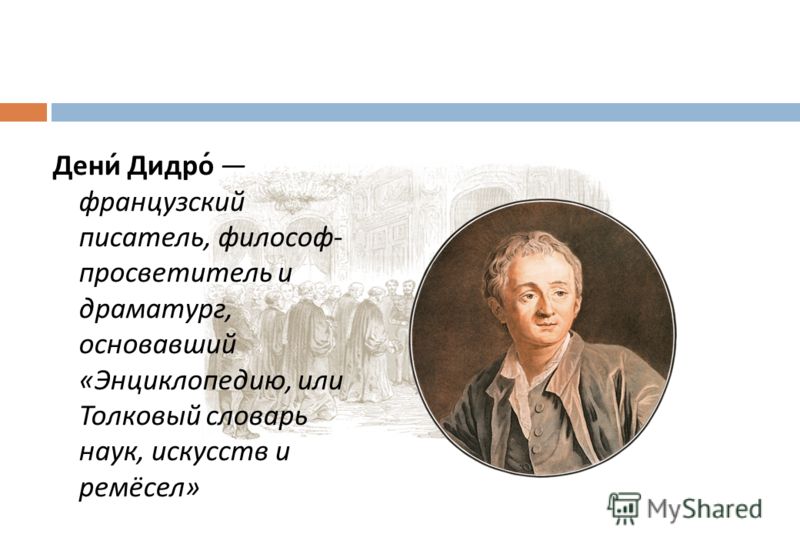 Дени́ Дидро́ — французский писатель, философ-просветитель и драматург, основавший «Энциклопедию, или Толковый словарь наук, искусств и ремёсел»

MyShared